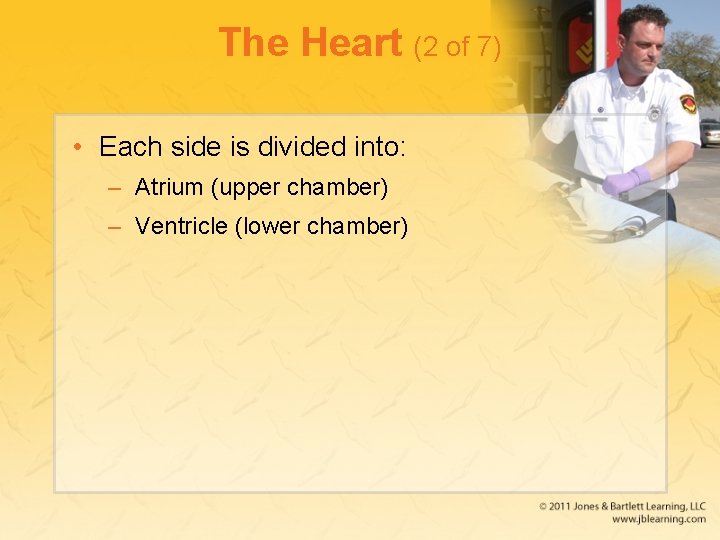 The Heart (2 of 7)

• Each side is divided into:
– Atrium (upper chamber)
– Ventricle (lower chamber)

© 2011 Jones & Bartlett Learning, LLC
www.jblearning.com